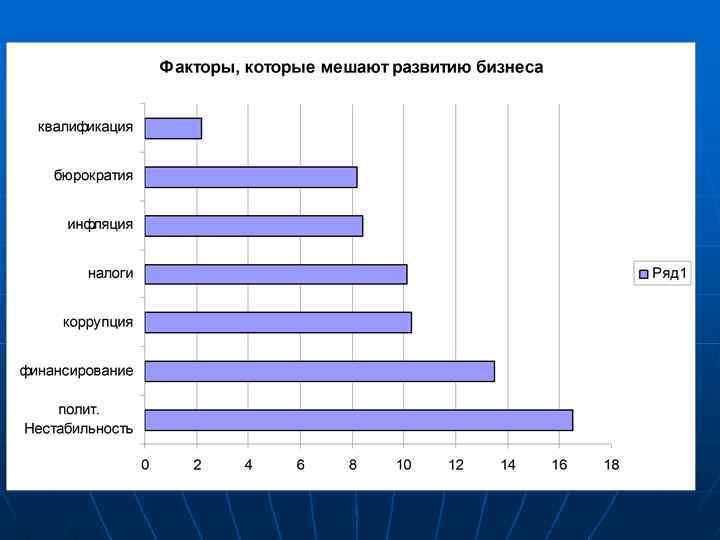 Факторы, которые мешают развитию бизнеса

квалификация
бюрократия
инфляция
налоги
коррупция
финансирование
полит. Нестабильность

0 2 4 6 8 10 12 14 16 18

Ряд1